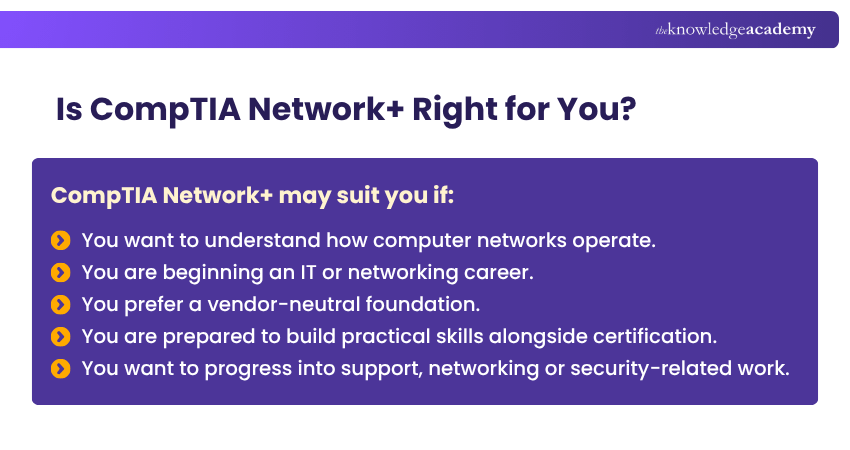 theknowledgeacademy

Is CompTIA Network+ Right for You?

CompTIA Network+ may suit you if:

You want to understand how computer networks operate.

You are beginning an IT or networking career.

You prefer a vendor-neutral foundation.

You are prepared to build practical skills alongside certification.

You want to progress into support, networking or security-related work.